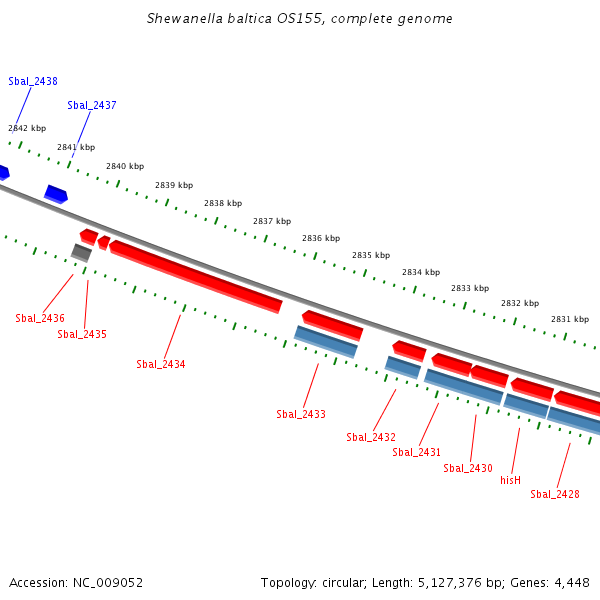 Shewanella baltica OS155, complete genome

Sbal_2438

Sbal_2437

2842 kbp

2841 kbp

2840 kbp

2839 kbp

2838 kbp

2837 kbp

2836 kbp

2835 kbp

2834 kbp

2833 kbp

2832 kbp

2831 kbp

Sbal_2436

Sbal_2435

Sbal_2434

Sbal_2433

Sbal_2432

Sbal_2431

Sbal_2430

hisH

Sbal_2428

Accession: NC_009052

Topology: circular; Length: 5,127,376 bp; Genes: 4,448